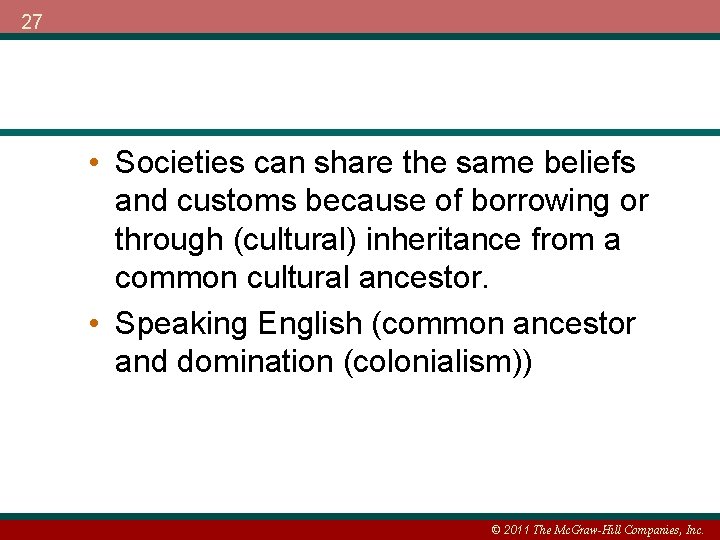 27

• Societies can share the same beliefs and customs because of borrowing or through (cultural) inheritance from a common cultural ancestor.
• Speaking English (common ancestor and domination (colonialism))

© 2011 The McGraw-Hill Companies, Inc.